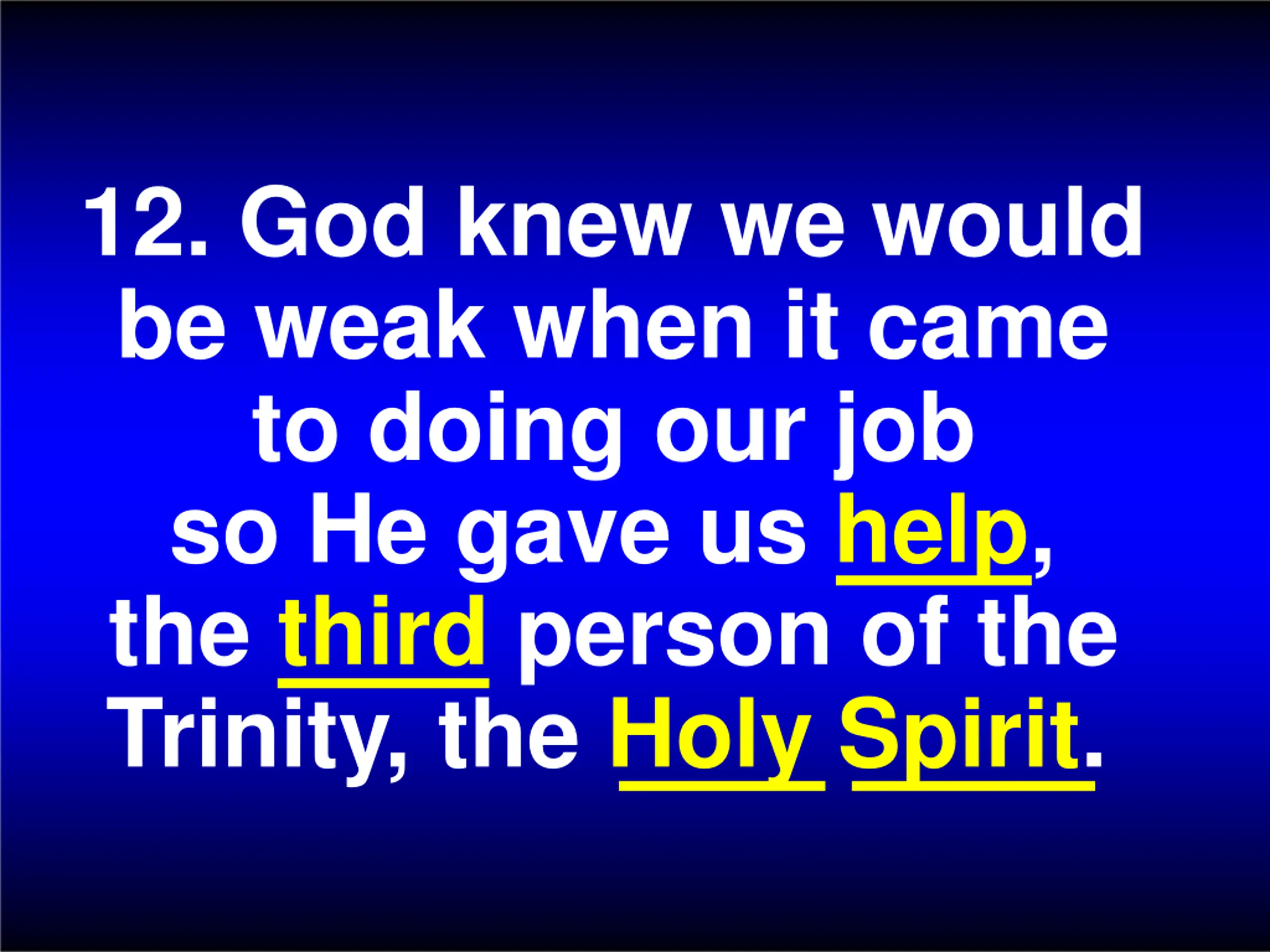 12. God knew we would be weak when it came to doing our job so He gave us help, the third person of the Trinity, the Holy Spirit.